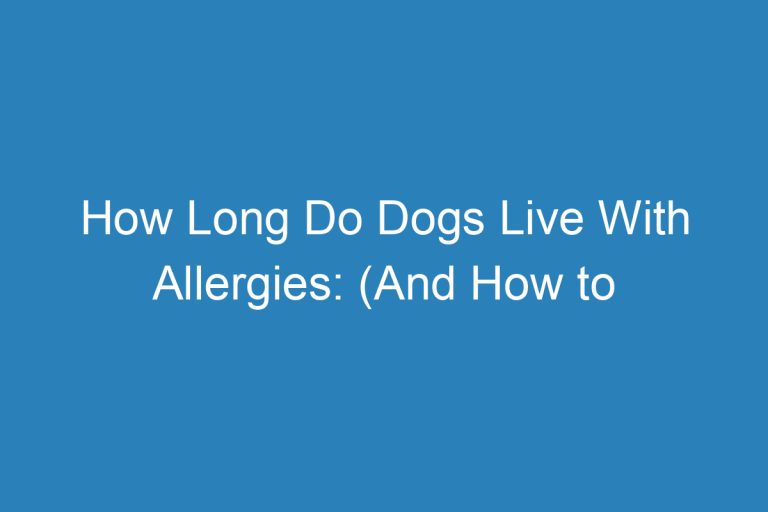 How Long Do Dogs Live With Allergies: (And How to